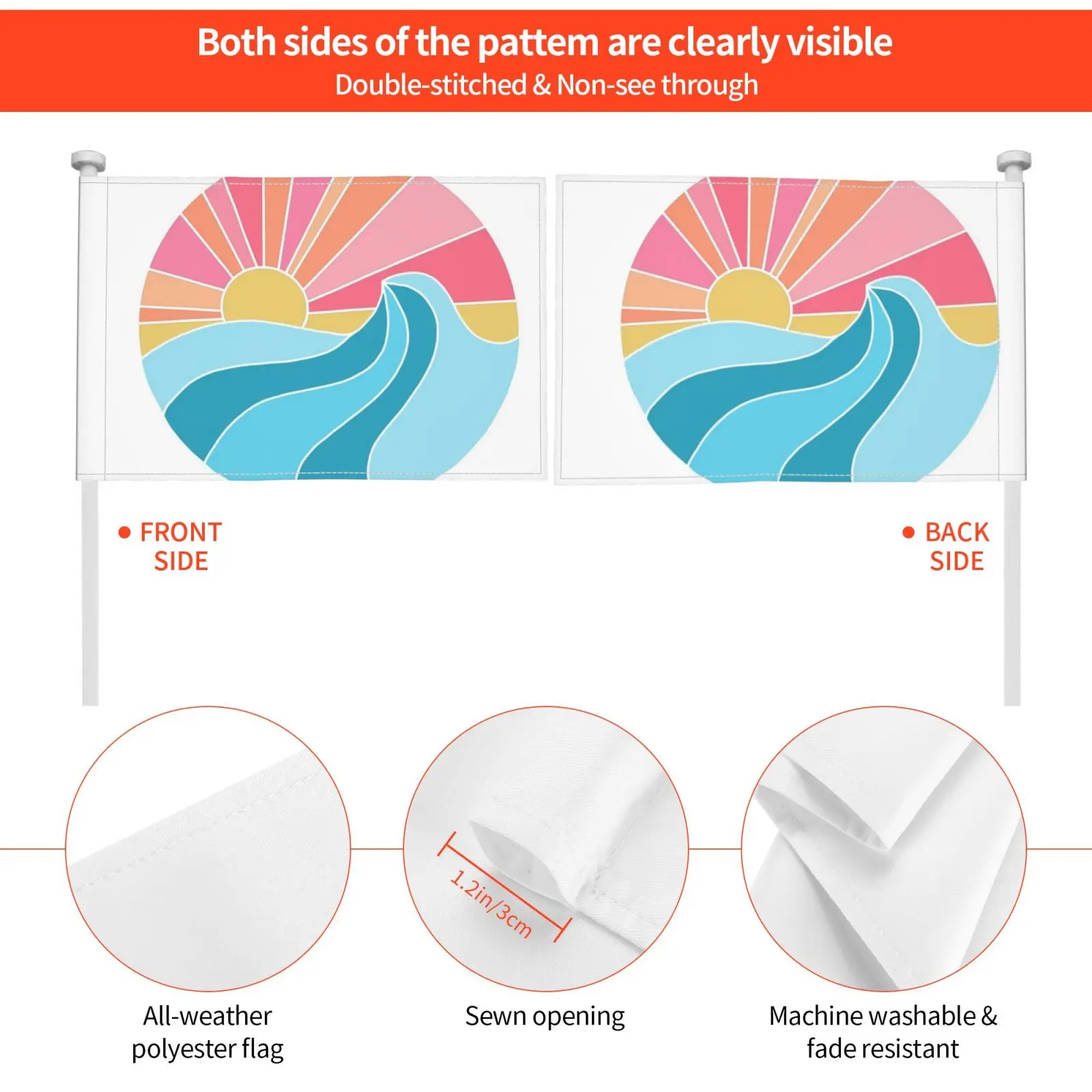 Both sides of the pattem are clearly visible
Double-stitched & Non-see through

FRONT SIDE

BACK SIDE

1.2in/3cm

All-weather polyester flag

Sewn opening

Machine washable & fade resistant